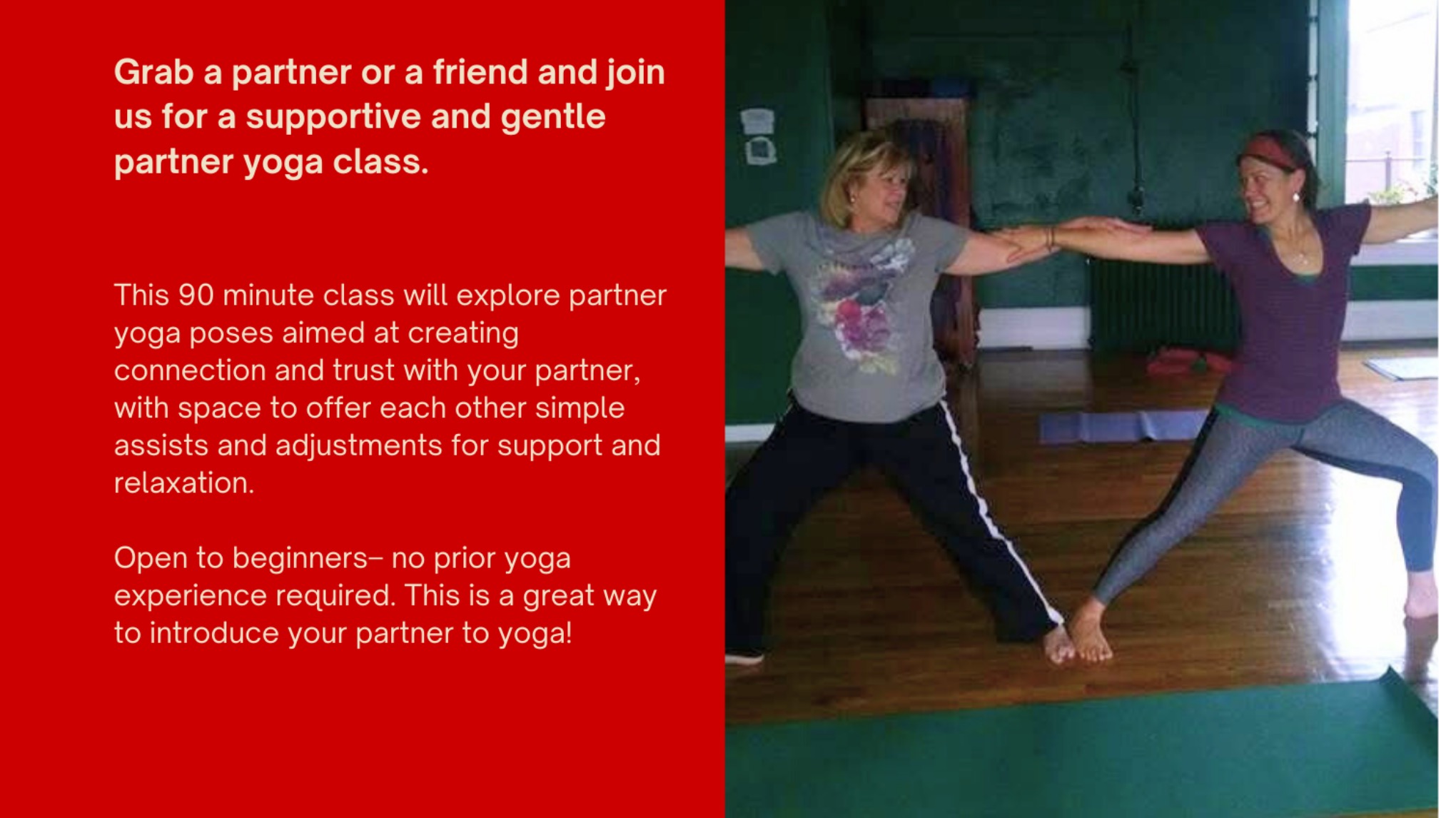 Grab a partner or a friend and join us for a supportive and gentle partner yoga class.

This 90 minute class will explore partner yoga poses aimed at creating connection and trust with your partner, with space to offer each other simple assists and adjustments for support and relaxation.

Open to beginners– no prior yoga experience required. This is a great way to introduce your partner to yoga!